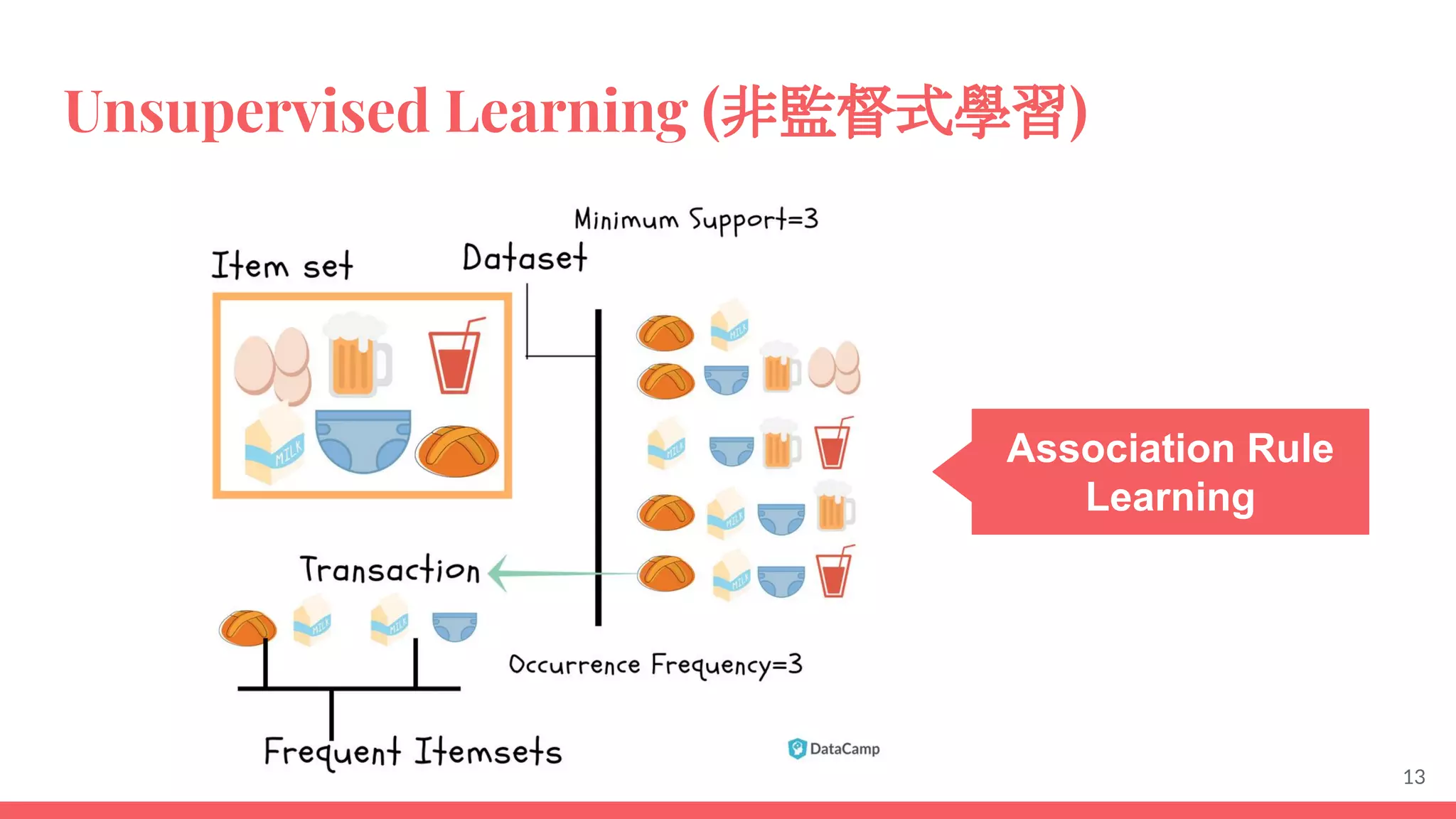 Unsupervised Learning (非監督式學習)

Minimum Support=3

Item set

Dataset

MILK

Transaction

Occurrence Frequency=3

Frequent Itemsets

DataCamp

Association Rule Learning

13